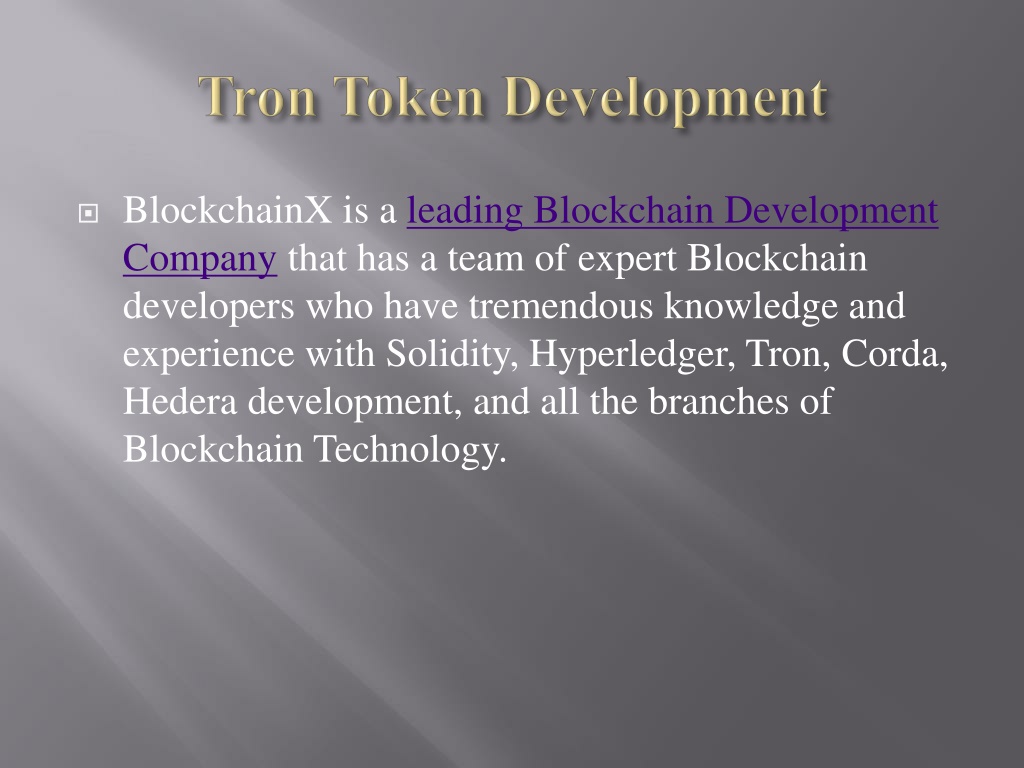 Tron Token Development

BlockchainX is a leading Blockchain Development Company that has a team of expert Blockchain developers who have tremendous knowledge and experience with Solidity, Hyperledger, Tron, Corda, Hedera development, and all the branches of Blockchain Technology.